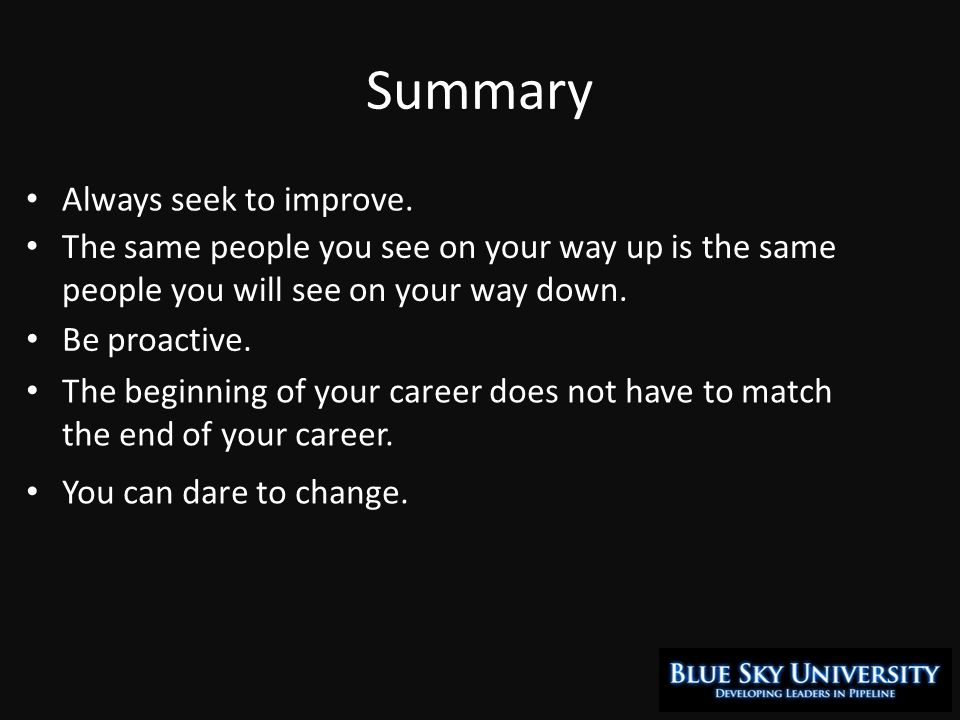 Summary

• Always seek to improve.
• The same people you see on your way up is the same people you will see on your way down.
• Be proactive.
• The beginning of your career does not have to match the end of your career.
• You can dare to change.

BLUE SKY UNIVERSITY
DEVELOPING LEADERS IN PIPELINE